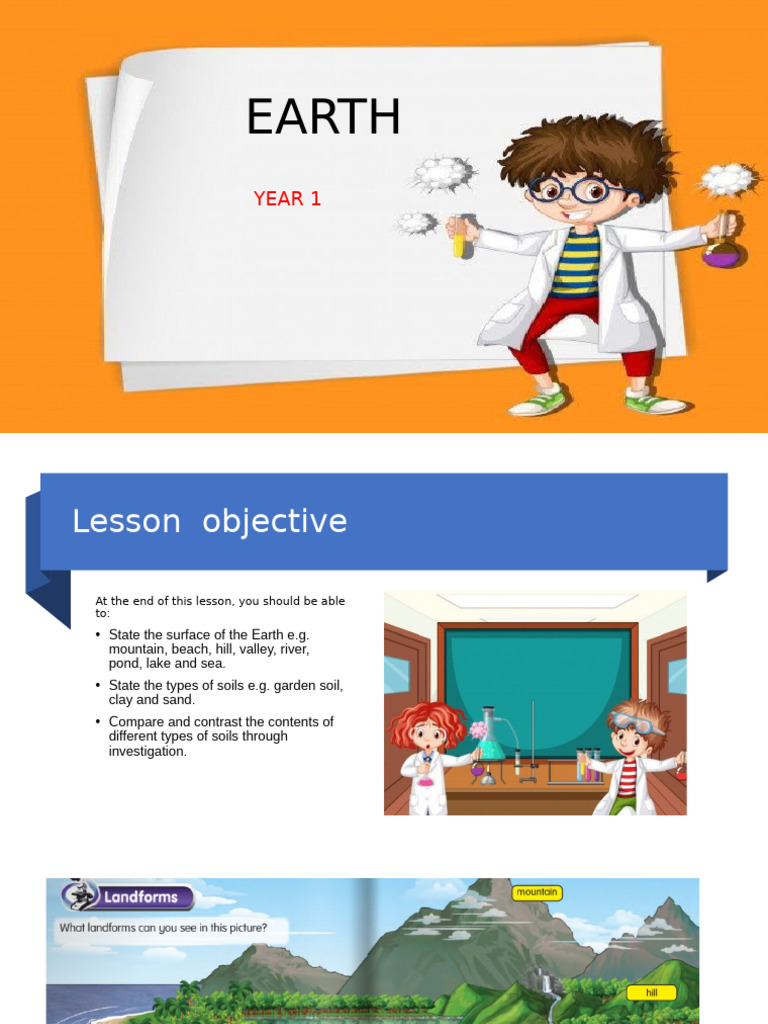 EARTH

YEAR 1

Lesson objective

At the end of this lesson, you should be able to:

• State the surface of the Earth e.g. mountain, beach, hill, valley, river, pond, lake and sea.
• State the types of soils e.g. garden soil, clay and sand.
• Compare and contrast the contents of different types of soils through investigation.

Landforms

What landforms can you see in this picture?

mountain

hill